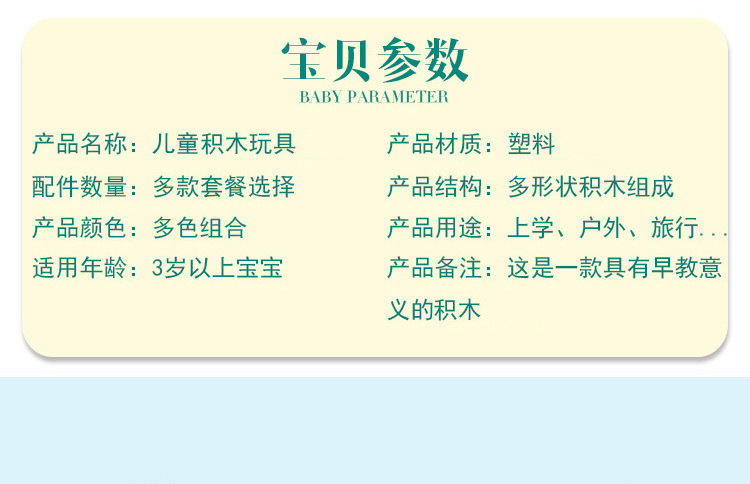 宝贝参数
BABY PARAMETER

产品名称：儿童积木玩具

配件数量：多款套餐选择

产品颜色：多色组合

适用年龄：3岁以上宝宝

产品材质：塑料

产品结构：多形状积木组成

产品用途：上学、户外、旅行...

产品备注：这是一款具有早教意义的积木